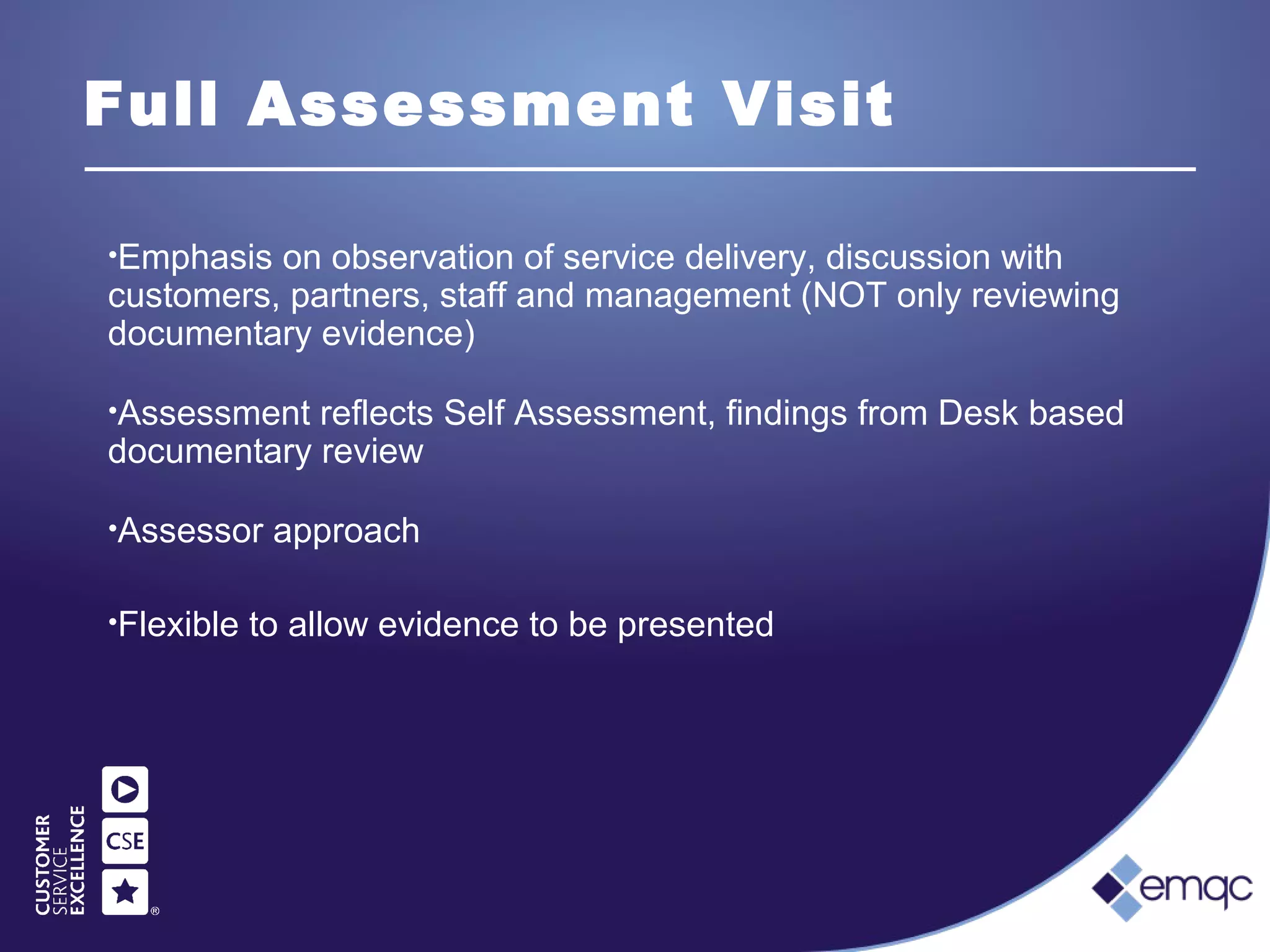 Full Assessment Visit

•Emphasis on observation of service delivery, discussion with customers, partners, staff and management (NOT only reviewing documentary evidence)

•Assessment reflects Self Assessment, findings from Desk based documentary review

•Assessor approach

•Flexible to allow evidence to be presented

CUSTOMER SERVICE EXCELLENCE

CSE

®

emqc